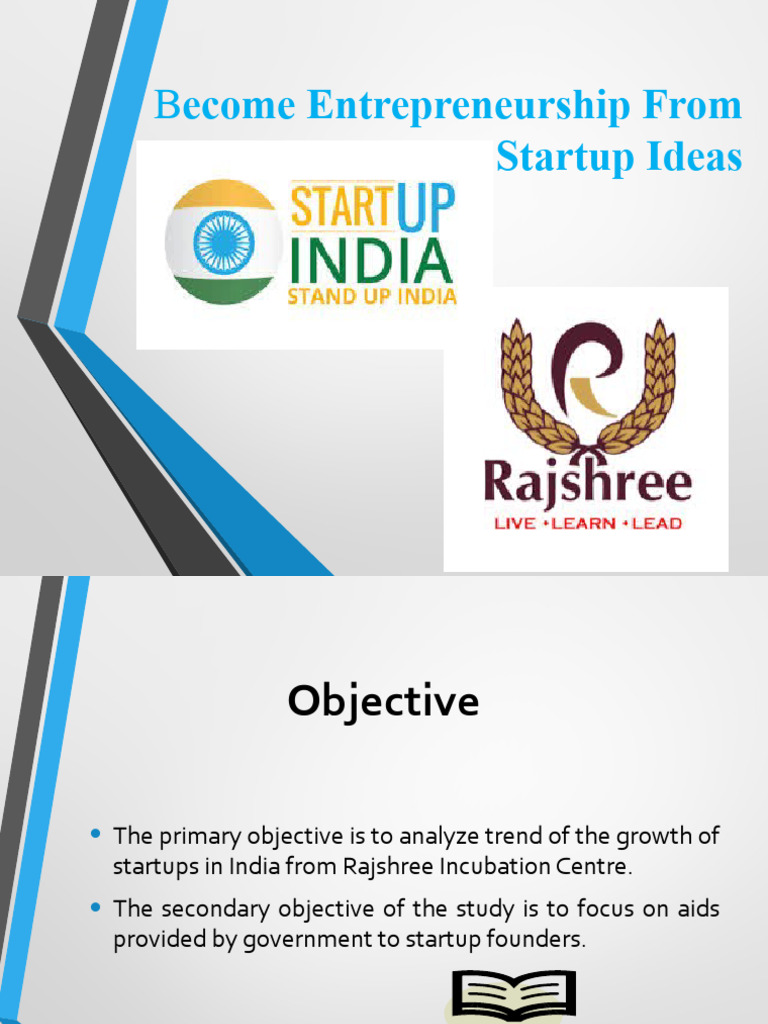 Become Entrepreneurship From Startup Ideas

STARTUP INDIA
STAND UP INDIA

Rajshree
LIVE • LEARN • LEAD

Objective

• The primary objective is to analyze trend of the growth of startups in India from Rajshree Incubation Centre.
• The secondary objective of the study is to focus on aids provided by government to startup founders.